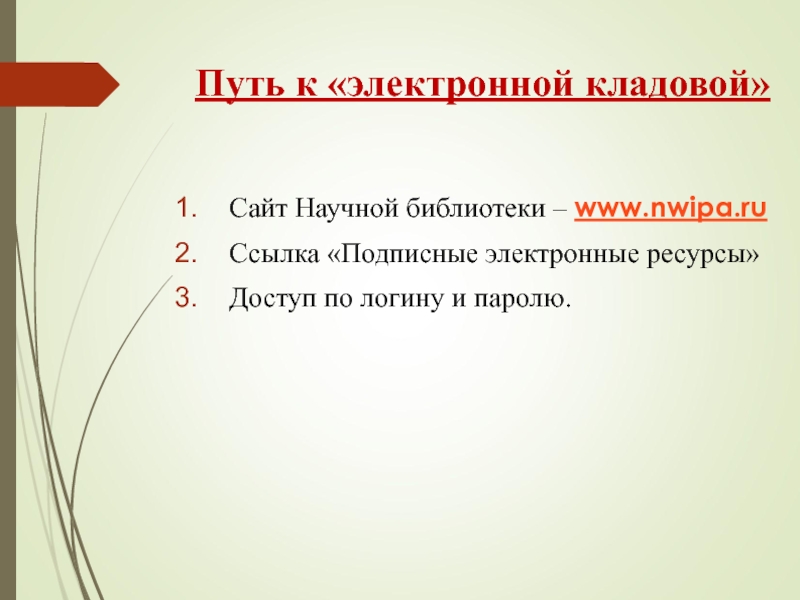 Путь к «электронной кладовой»

1. Сайт Научной библиотеки – www.nwipa.ru
2. Ссылка «Подписные электронные ресурсы»
3. Доступ по логину и паролю.